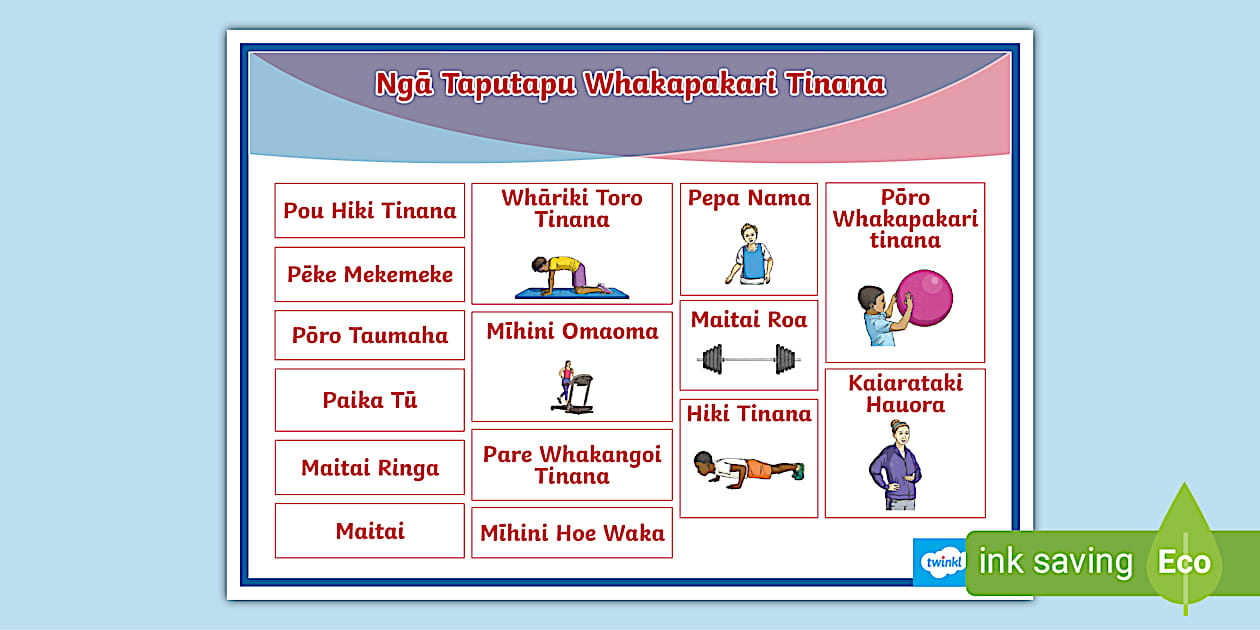 Ngā Taputapu Whakapakari Tinana

Pou Hiki Tinana

Pēke Mekemeke

Pōro Taumaha

Paika Tū

Maitai Ringa

Maitai

Whāriki Toro Tinana

Mīhini Omaoma

Pare Whakangoi Tinana

Mīhini Hoe Waka

Pepa Nama

Maitai Roa

Hiki Tinana

Pōro Whakapakari tinana

Kaiarataki Hauora

twinkl

ink saving Eco